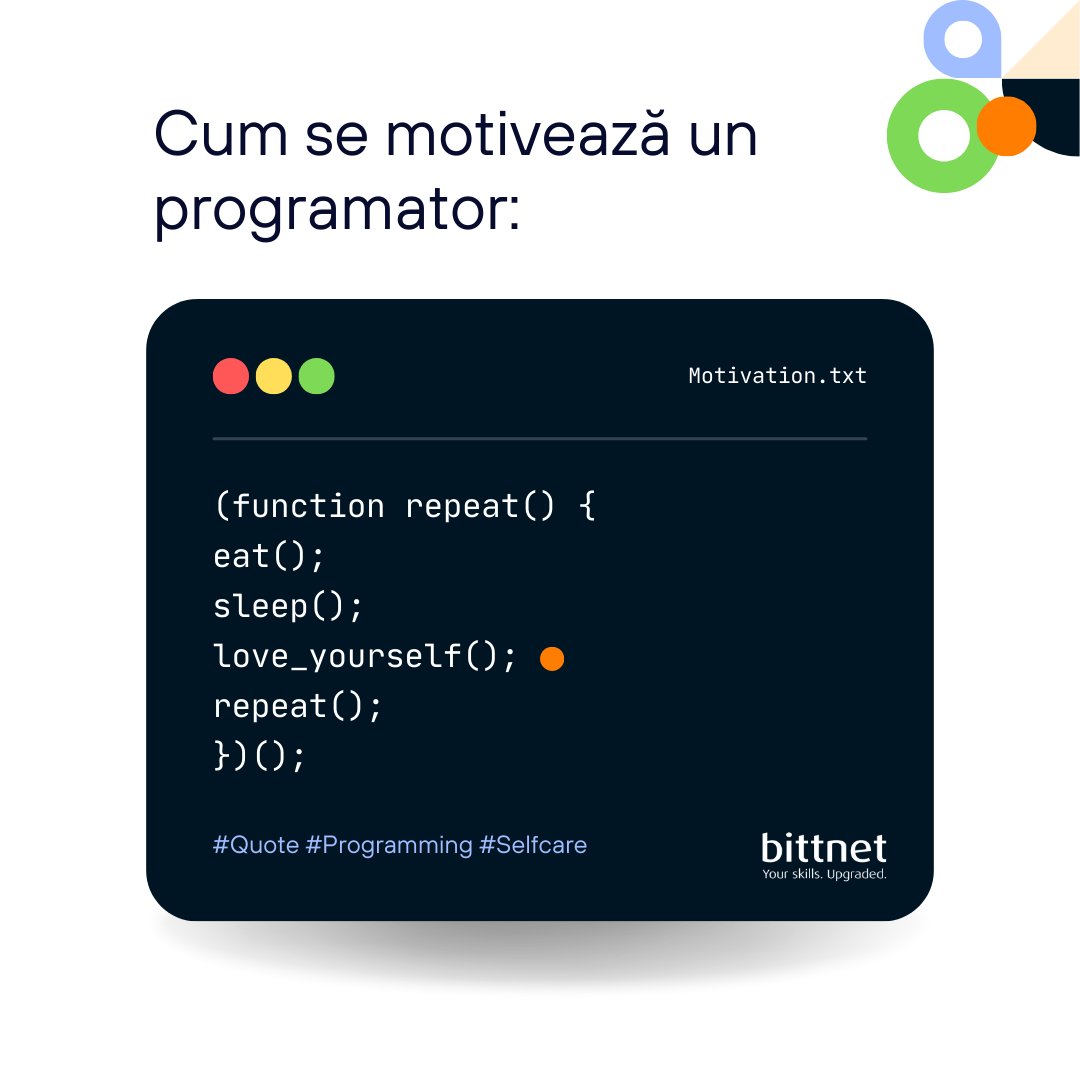 Cum se motivează un programator:

Motivation.txt

(function repeat() {
eat();
sleep();
love_yourself();
repeat();
})();

#Quote #Programming #Selfcare

bittnet
Your skills. Upgraded.